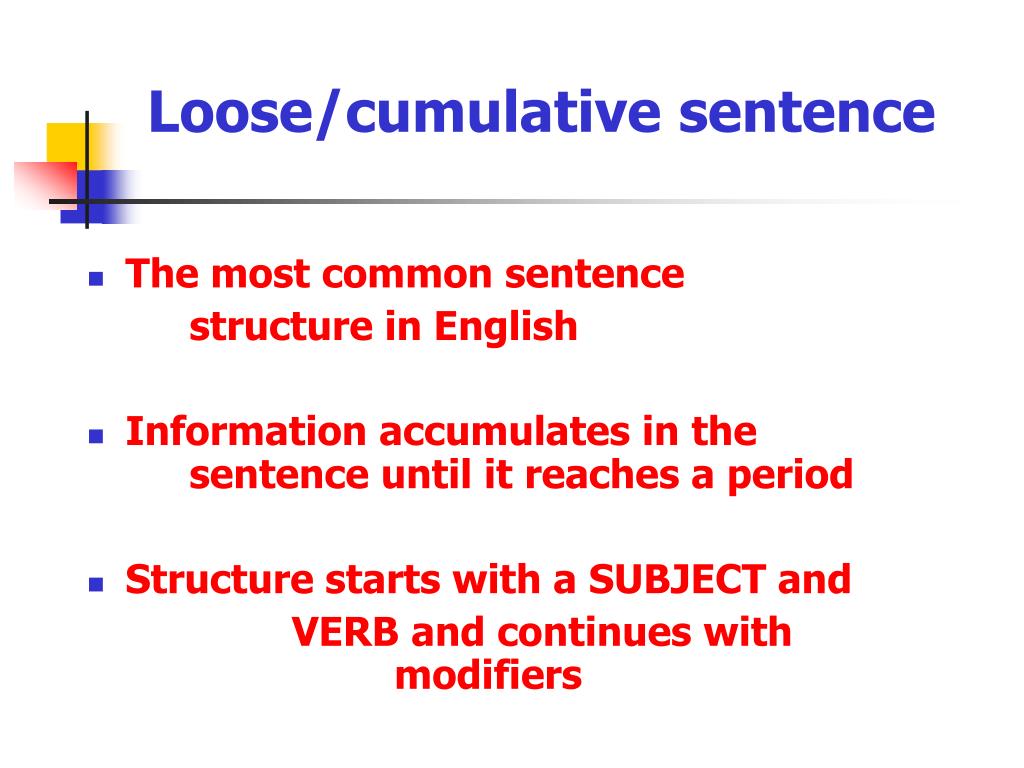 Loose/cumulative sentence

- The most common sentence structure in English

- Information accumulates in the sentence until it reaches a period

- Structure starts with a SUBJECT and VERB and continues with modifiers